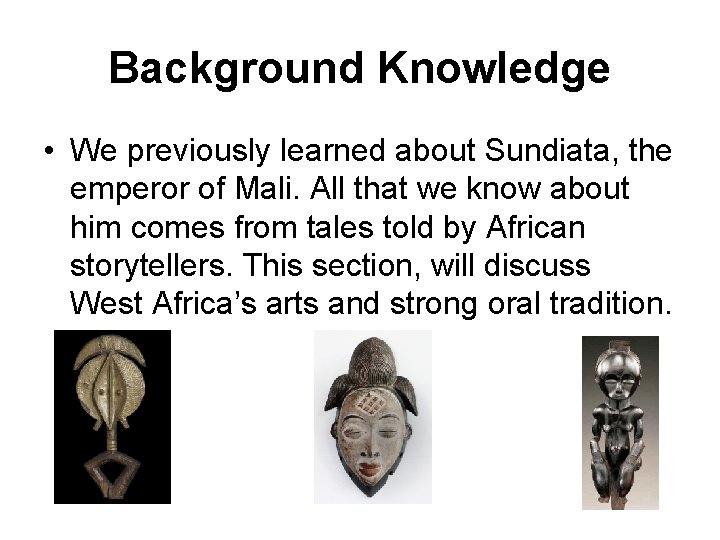 Background Knowledge

• We previously learned about Sundiata, the emperor of Mali. All that we know about him comes from tales told by African storytellers. This section, will discuss West Africa's arts and strong oral tradition.